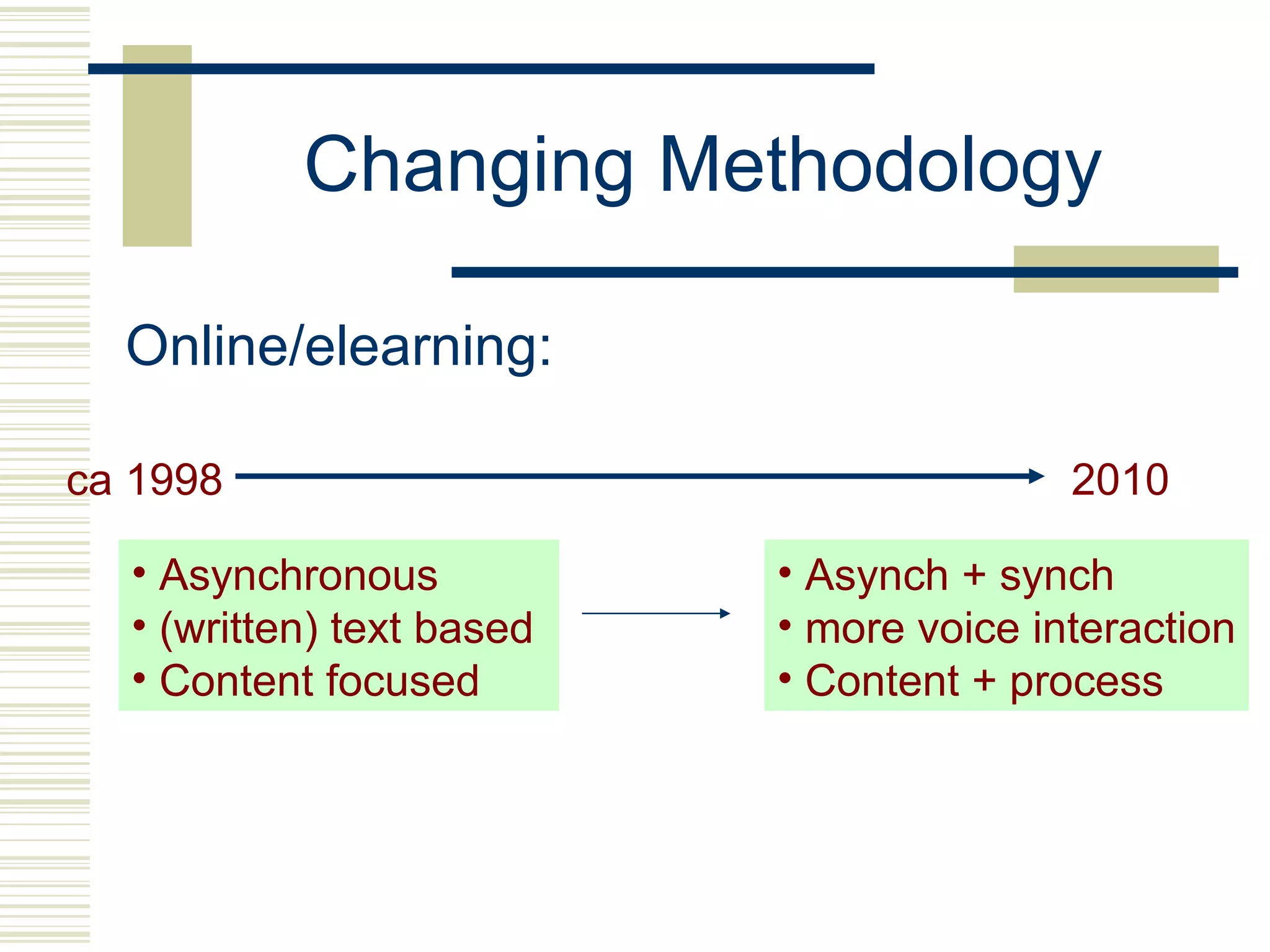 Changing Methodology

Online/elearning:

ca 1998

2010

• Asynchronous
• (written) text based
• Content focused

• Asynch + synch
• more voice interaction
• Content + process